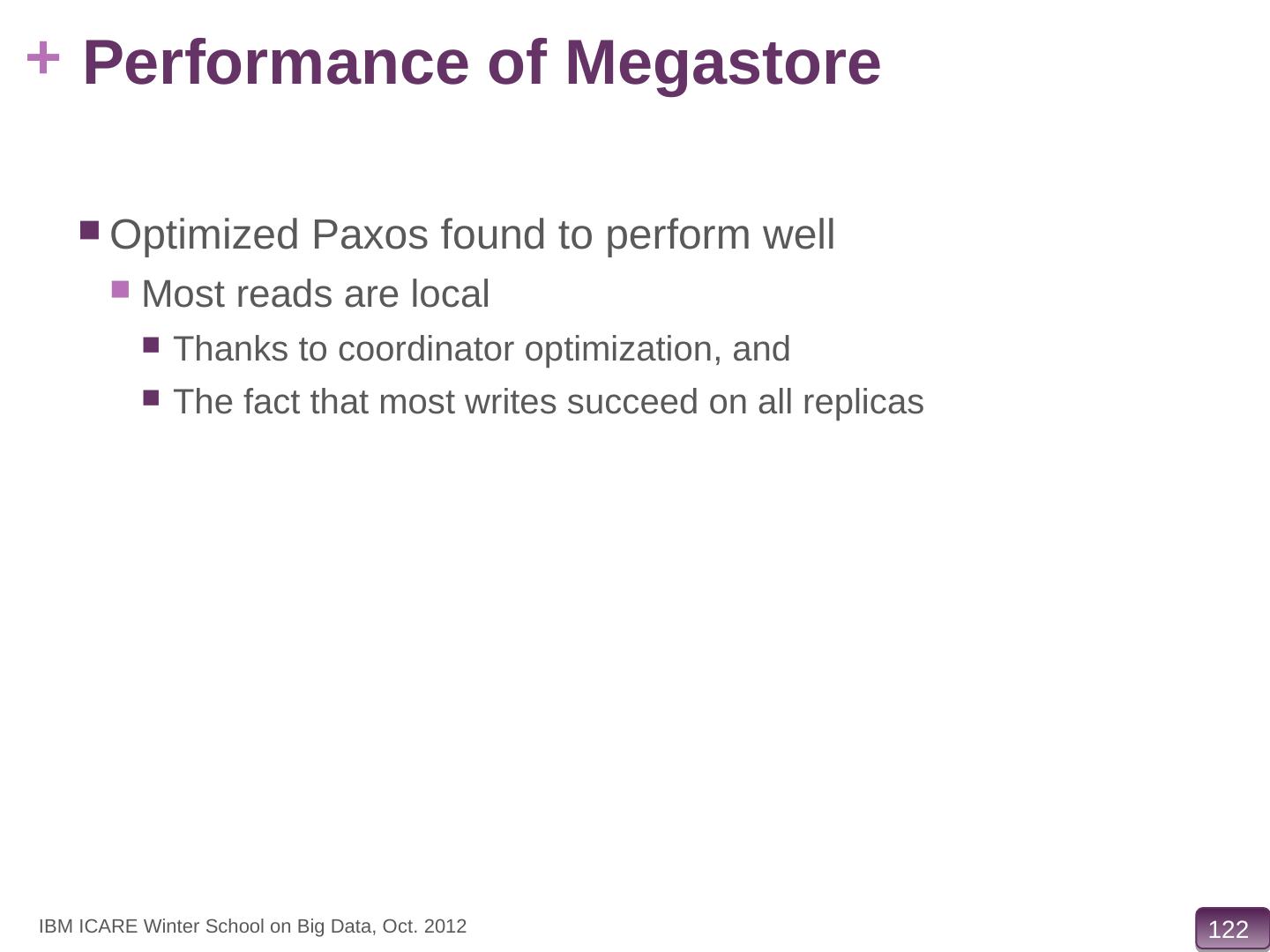 + Performance of Megastore

Optimized Paxos found to perform well

Most reads are local

Thanks to coordinator optimization, and

The fact that most writes succeed on all replicas

IBM ICARE Winter School on Big Data, Oct. 2012

122